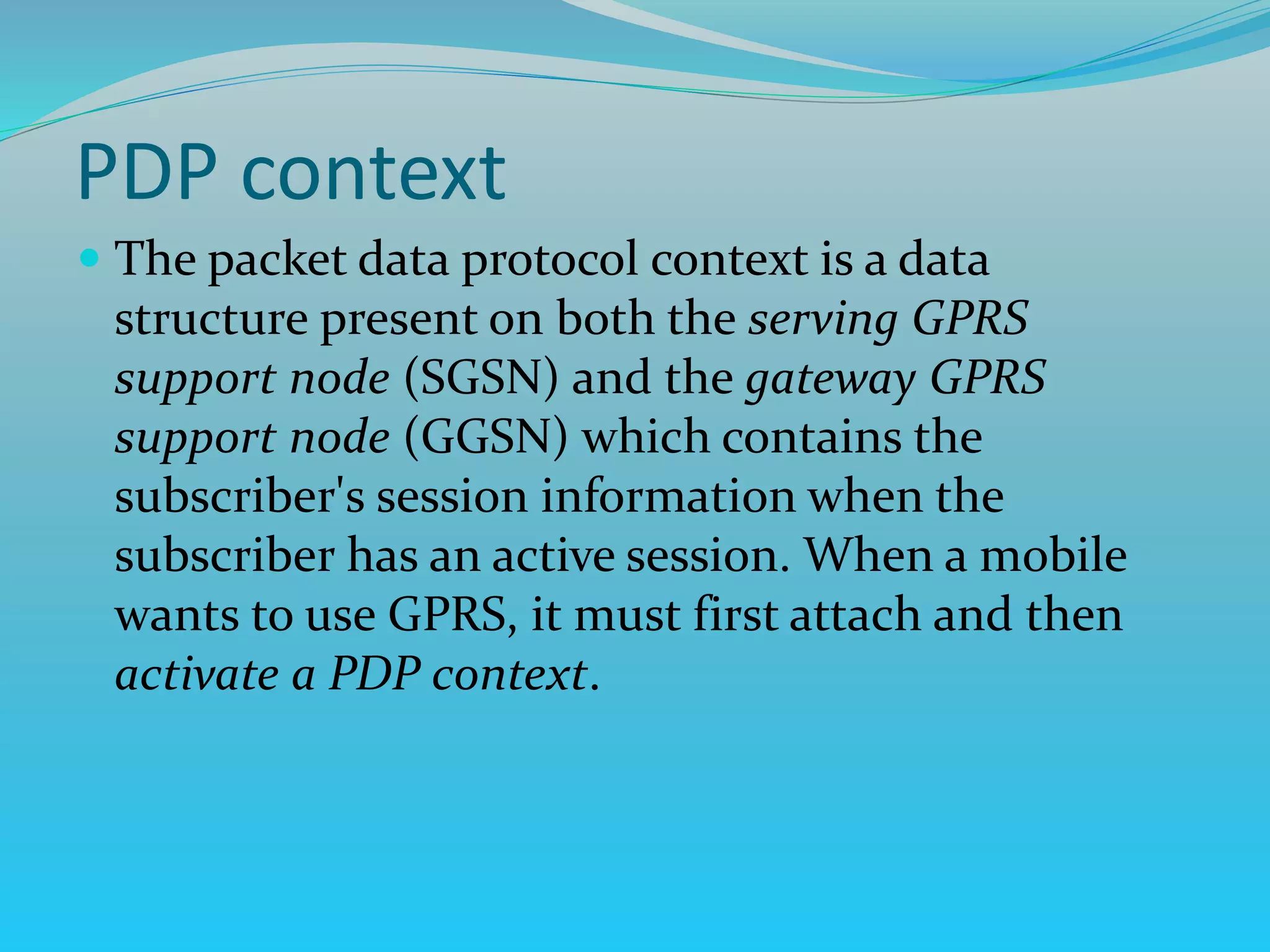 PDP context

The packet data protocol context is a data structure present on both the serving GPRS support node (SGSN) and the gateway GPRS support node (GGSN) which contains the subscriber's session information when the subscriber has an active session. When a mobile wants to use GPRS, it must first attach and then activate a PDP context.